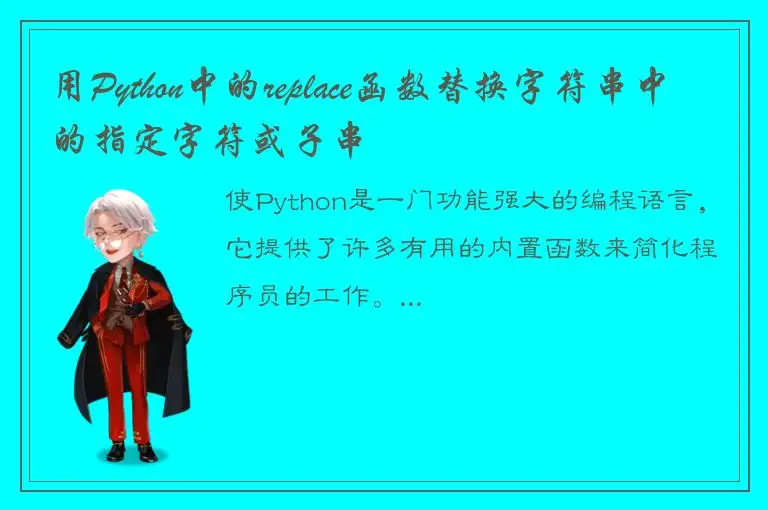 用Python中的replace函数替换字符串中的指定字符或子串

使Python是一门功能强大的编程语言，它提供了许多有用的内置函数来简化程序员的工作。...